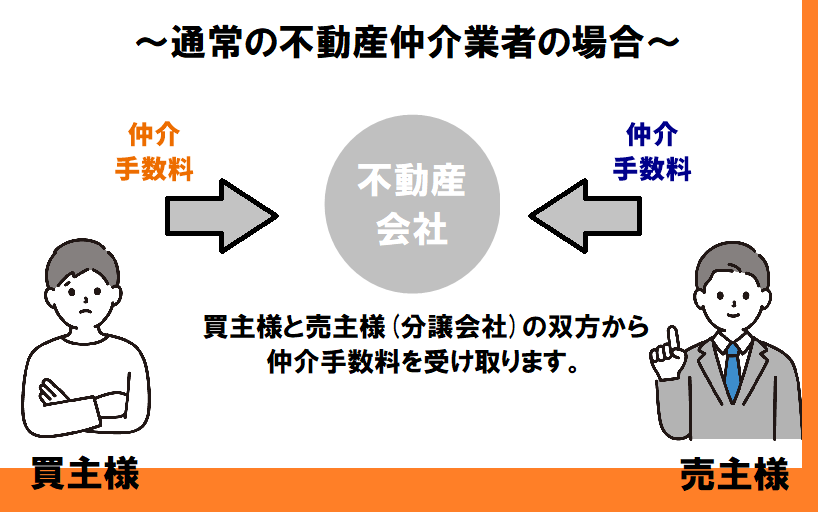 ～通常の不動産仲介業者の場合～

仲介
手数料

不動産
会社

仲介
手数料

買主様と売主様（分譲会社）の双方から
仲介手数料を受け取ります。

買主様

売主様